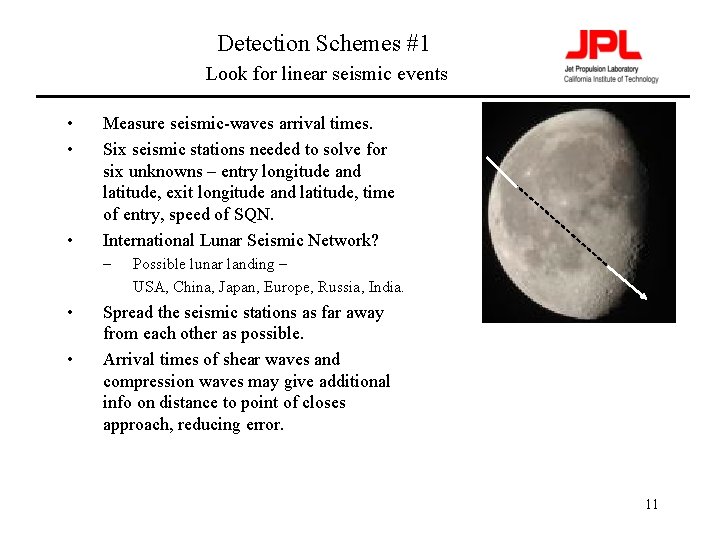 Detection Schemes #1
Look for linear seismic events

JPL
Jet Propulsion Laboratory
California Institute of Technology

• Measure seismic-waves arrival times.
• Six seismic stations needed to solve for six unknowns – entry longitude and latitude, exit longitude and latitude, time of entry, speed of SQN.
• International Lunar Seismic Network?
– Possible lunar landing – USA, China, Japan, Europe, Russia, India.
• Spread the seismic stations as far away from each other as possible.
• Arrival times of shear waves and compression waves may give additional info on distance to point of closes approach, reducing error.

11